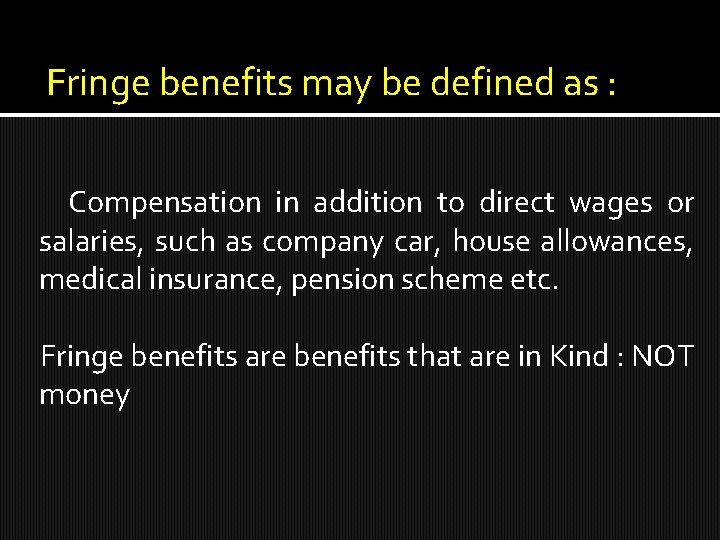 Fringe benefits may be defined as :

Compensation in addition to direct wages or salaries, such as company car, house allowances, medical insurance, pension scheme etc.

Fringe benefits are benefits that are in Kind : NOT money